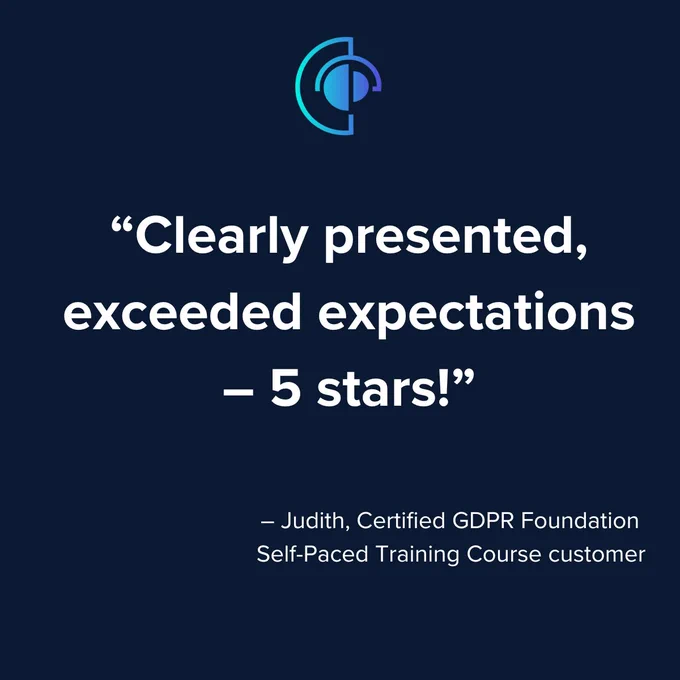 “Clearly presented, exceeded expectations – 5 stars!”

– Judith, Certified GDPR Foundation Self-Paced Training Course customer